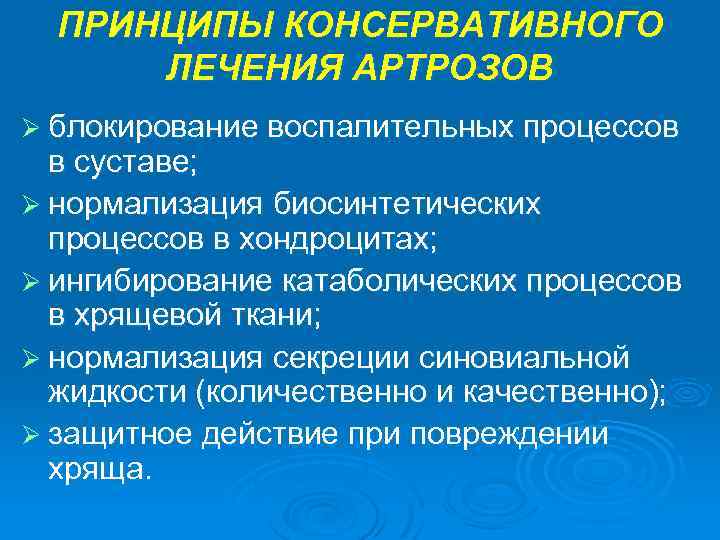 ПРИНЦИПЫ КОНСЕРВАТИВНОГО ЛЕЧЕНИЯ АРТРОЗОВ

➢ блокирование воспалительных процессов в суставе;
➢ нормализация биосинтетических процессов в хондроцитах;
➢ ингибирование катаболических процессов в хрящевой ткани;
➢ нормализация секреции синовиальной жидкости (количественно и качественно);
➢ защитное действие при повреждении хряща.